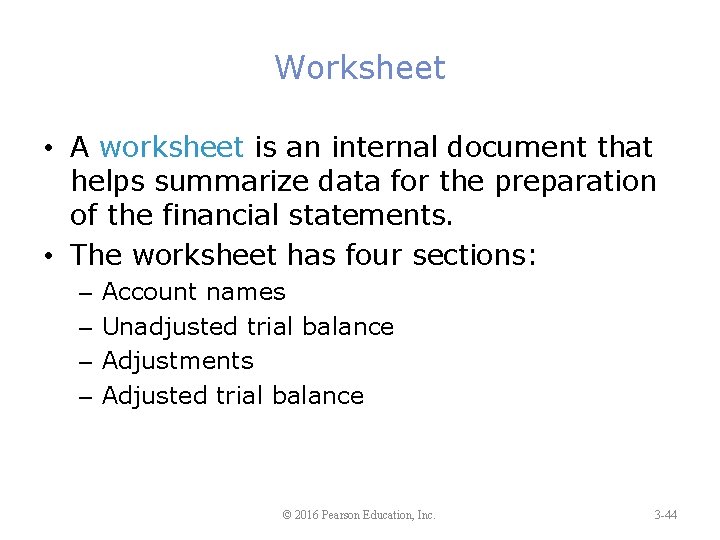 Worksheet

• A worksheet is an internal document that helps summarize data for the preparation of the financial statements.
• The worksheet has four sections:
– Account names
– Unadjusted trial balance
– Adjustments
– Adjusted trial balance

© 2016 Pearson Education, Inc.

3-44